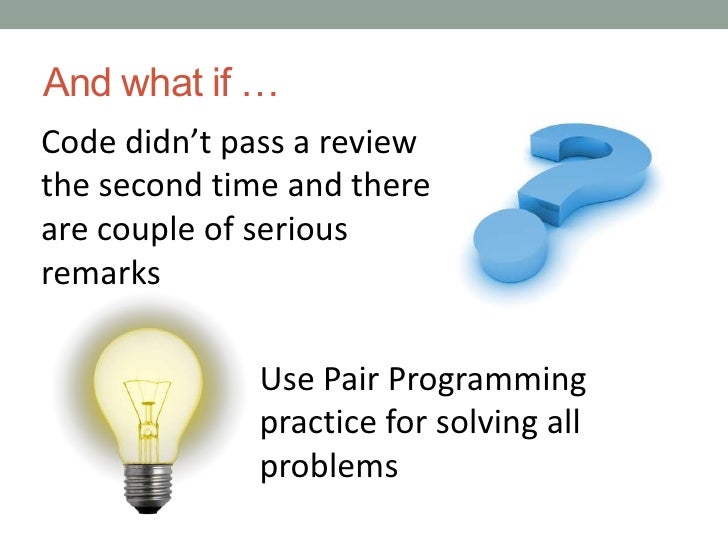 And what if …

Code didn’t pass a review the second time and there are couple of serious remarks

Use Pair Programming practice for solving all problems